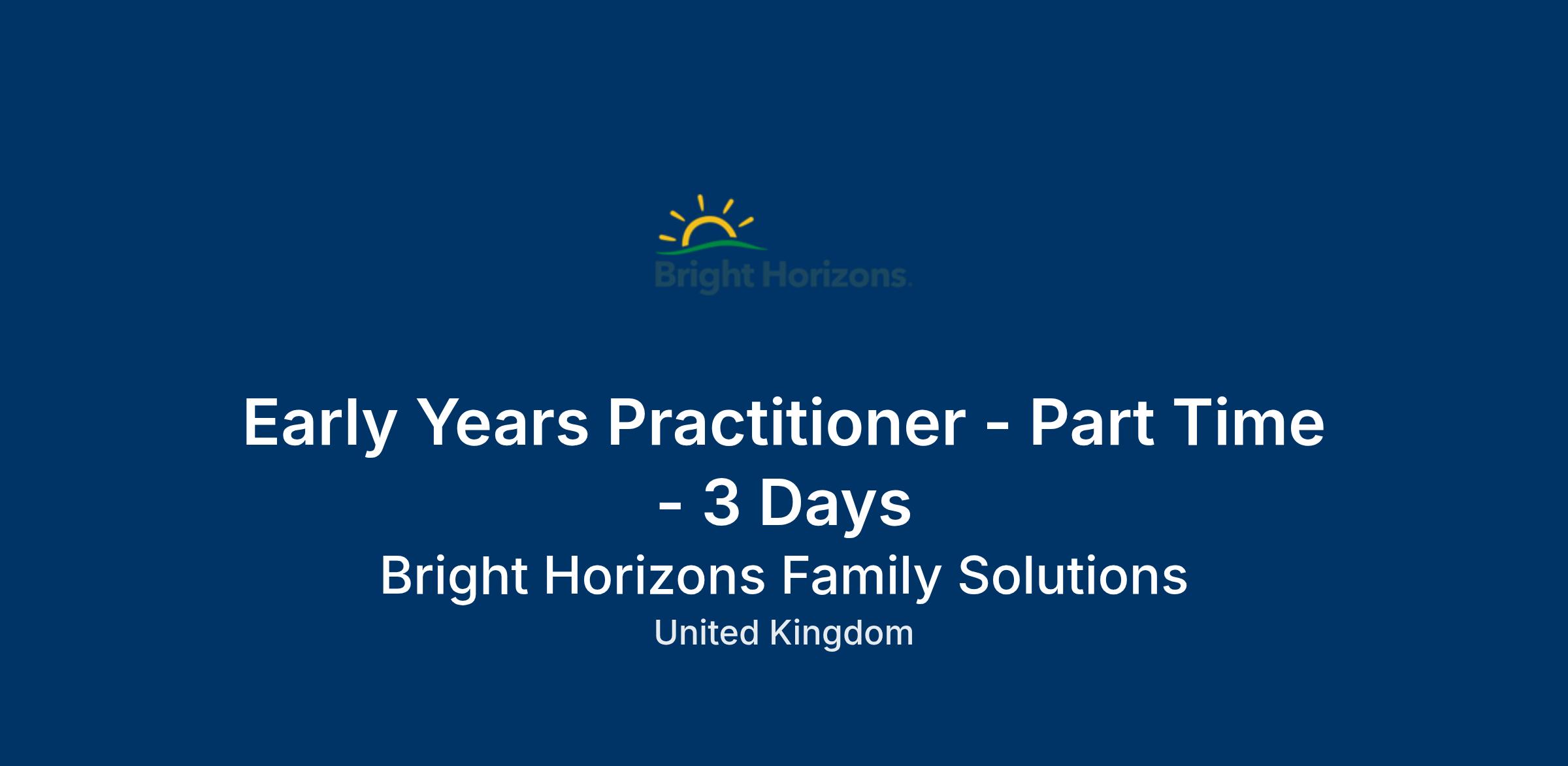 Bright Horizons.

Early Years Practitioner - Part Time - 3 Days

Bright Horizons Family Solutions

United Kingdom